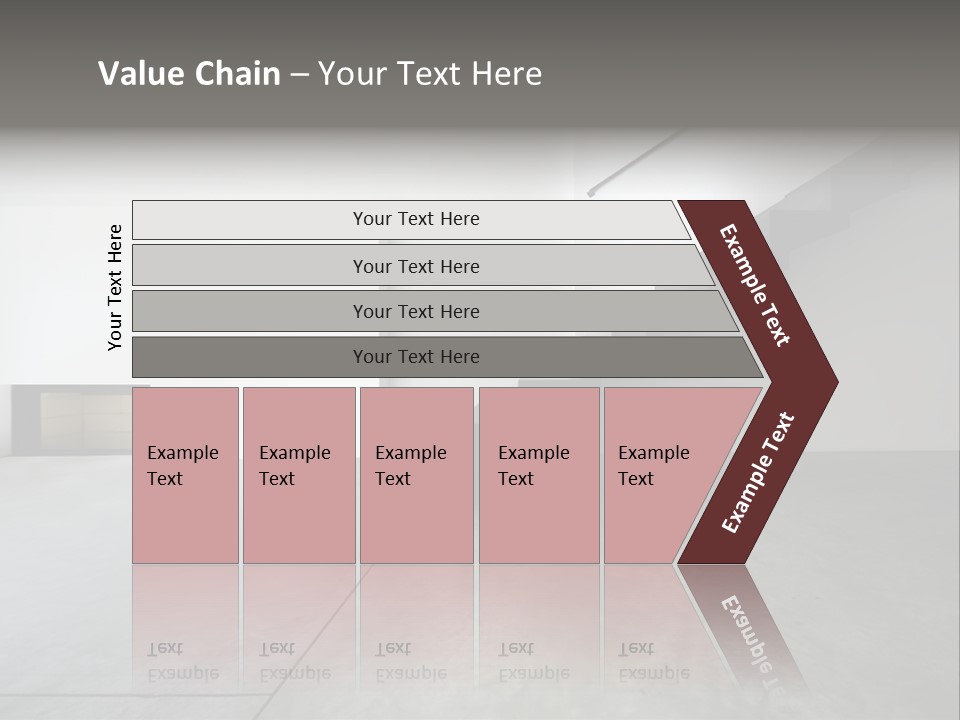 Value Chain – Your Text Here

Your Text Here

Your Text Here

Your Text Here

Your Text Here

Your Text Here

Example Text

Example Text

Example Text

Example Text

Example Text

Example Text

Example Text